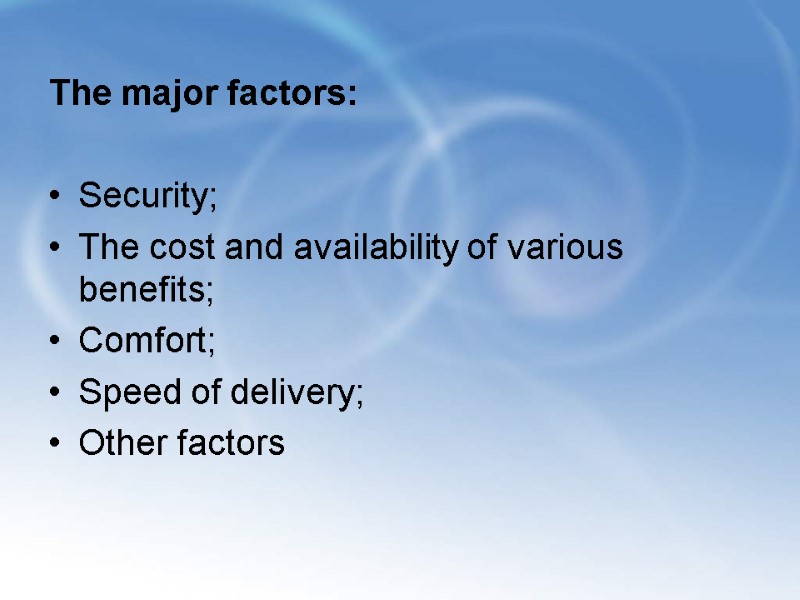 The major factors:

• Security;
• The cost and availability of various benefits;
• Comfort;
• Speed of delivery;
• Other factors